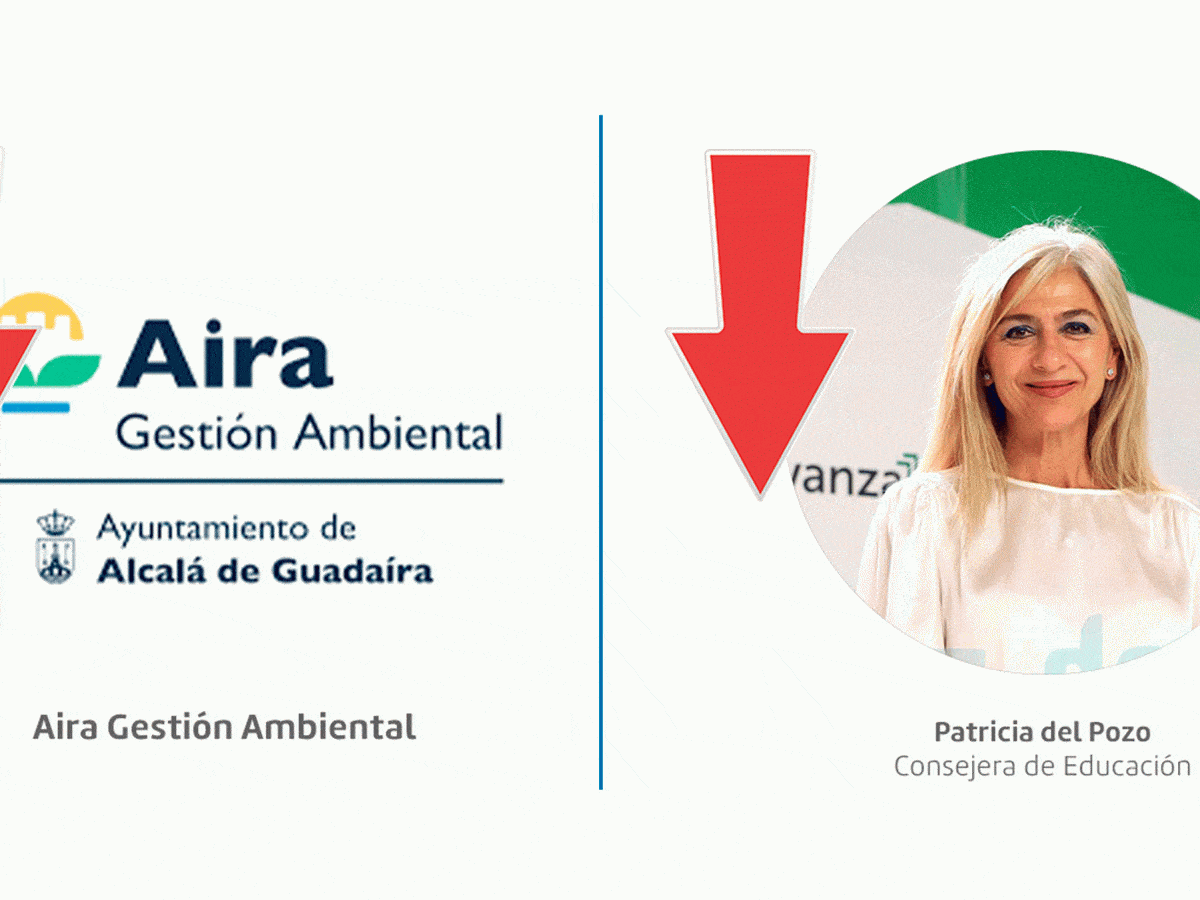 Aira
Gestión Ambiental

Ayuntamiento de
Alcalá de Guadaíra

Aira Gestión Ambiental

vanza

Patricia del Pozo
Consejera de Educación